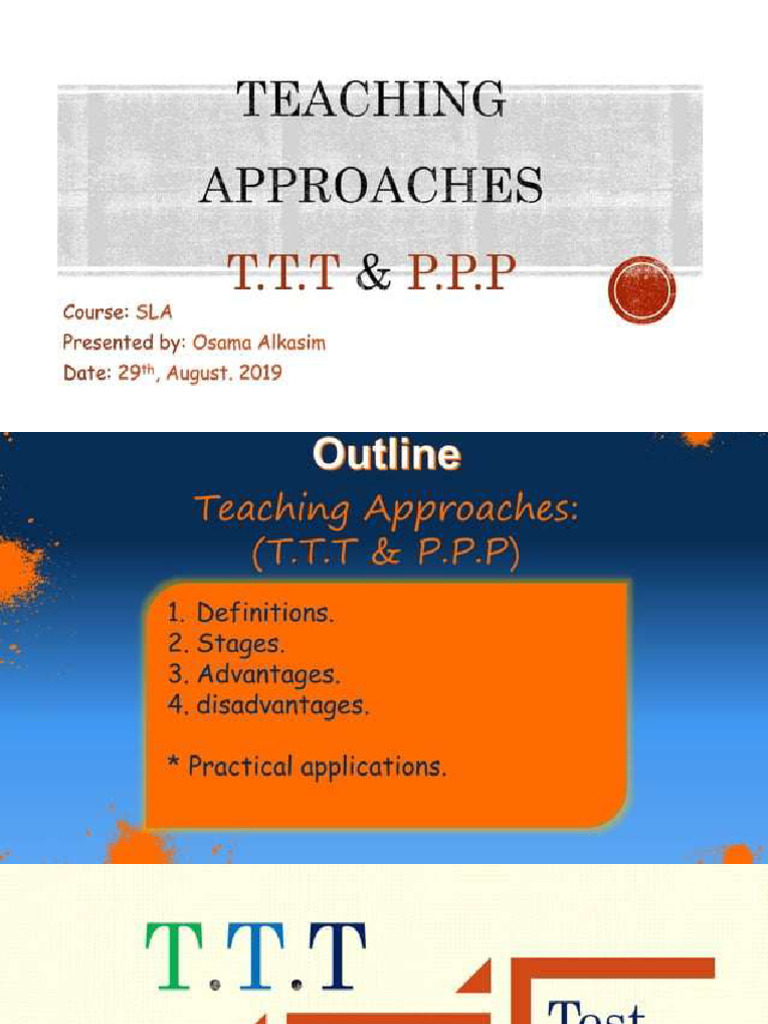 TEACHING APPROACHES

T.T.T & P.P.P

Course: SLA
Presented by: Osama Alkasim
Date: 29$^{th}$, August. 2019

Outline

Teaching Approaches:
(T.T.T & P.P.P)

1. Definitions.
2. Stages.
3. Advantages.
4. disadvantages.

* Practical applications.

T.T.T

Test